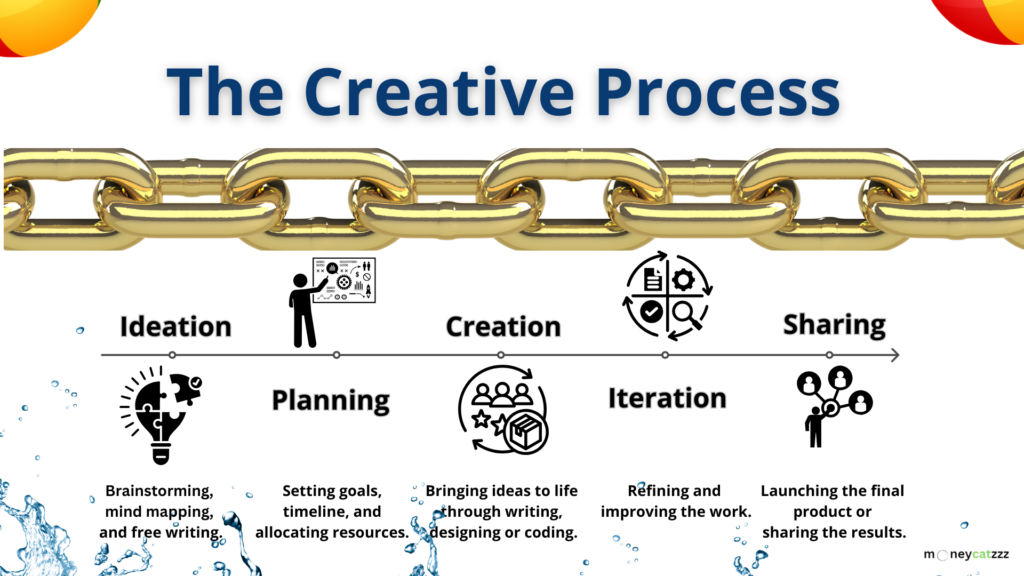 The Creative Process

Ideation

Brainstorming, mind mapping, and free writing.

Planning

Setting goals, timeline, and allocating resources.

Creation

Bringing ideas to life through writing, designing or coding.

Iteration

Refining and improving the work.

Sharing

Launching the final product or sharing the results.

moneycatzzz